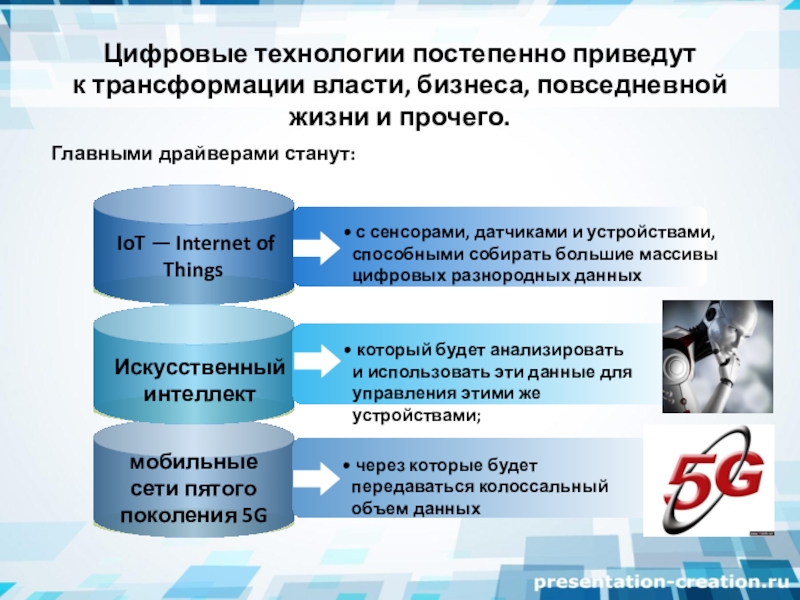 Цифровые технологии постепенно приведут к трансформации власти, бизнеса, повседневной жизни и прочего.

Главными драйверами станут:

IoT — Internet of Things

• с сенсорами, датчиками и устройствами, способными собирать большие массивы цифровых разнородных данных

Искусственный интеллект

• который будет анализировать и использовать эти данные для управления этими же устройствами;

мобильные сети пятого поколения 5G

• через которые будет передаваться колоссальный объем данных

5G

presentation-creation.ru